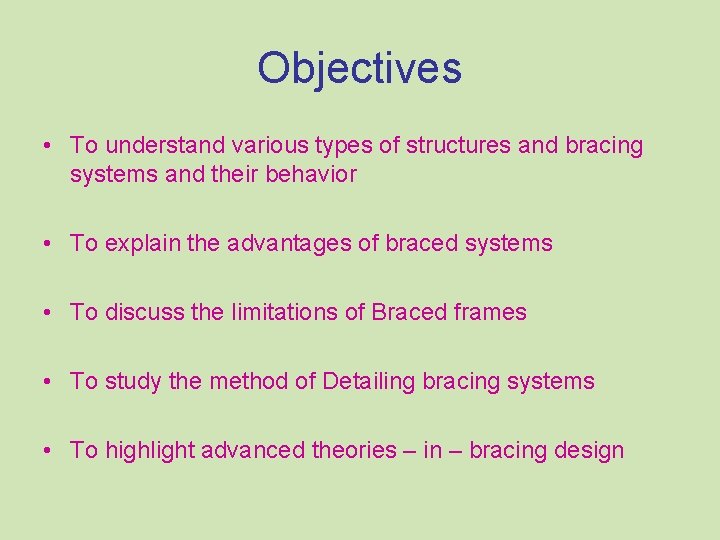 Objectives

• To understand various types of structures and bracing systems and their behavior

• To explain the advantages of braced systems

• To discuss the limitations of Braced frames

• To study the method of Detailing bracing systems

• To highlight advanced theories – in – bracing design